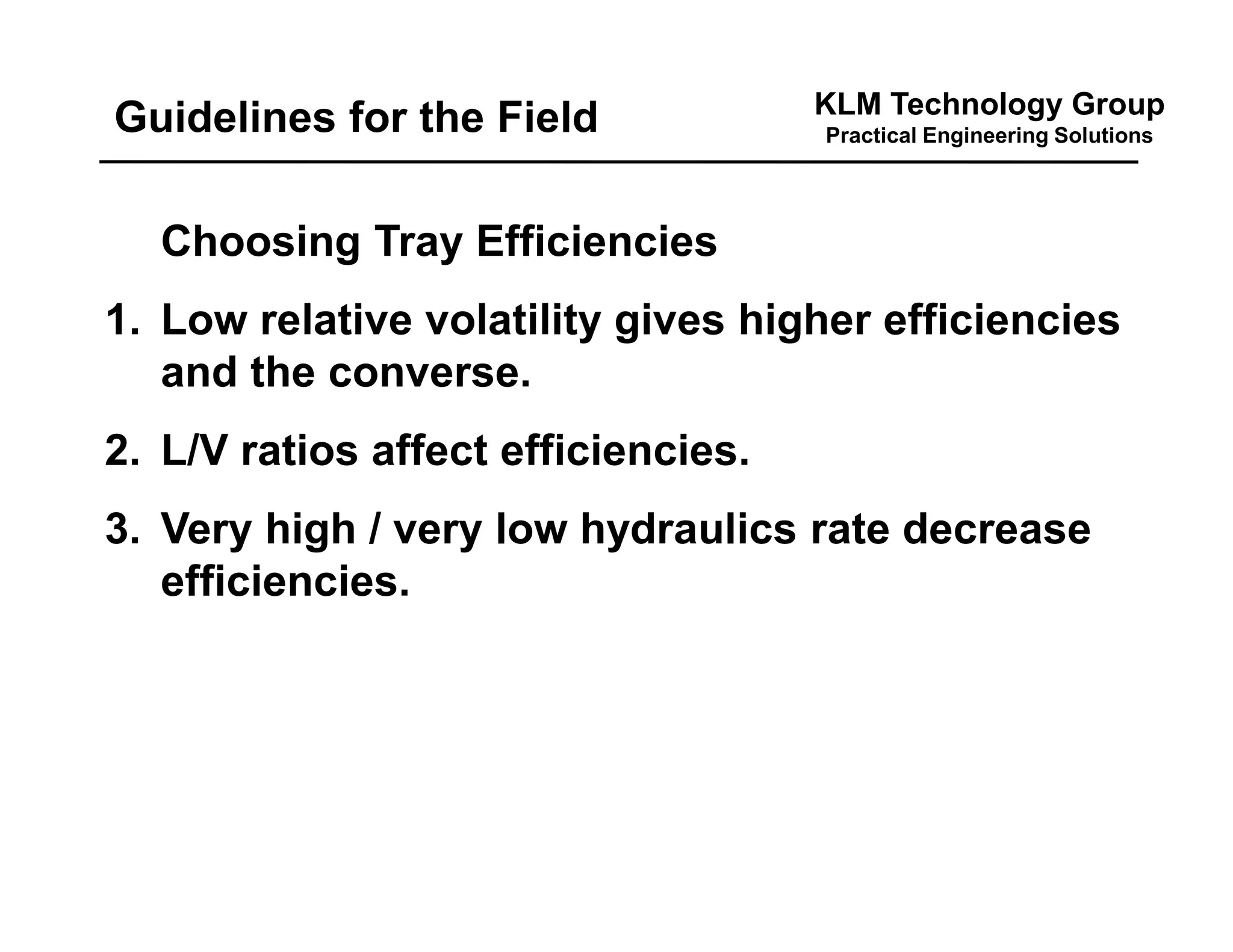 Guidelines for the Field

KLM Technology Group
Practical Engineering Solutions

Choosing Tray Efficiencies

1. Low relative volatility gives higher efficiencies and the converse.

2. L/V ratios affect efficiencies.

3. Very high / very low hydraulics rate decrease efficiencies.